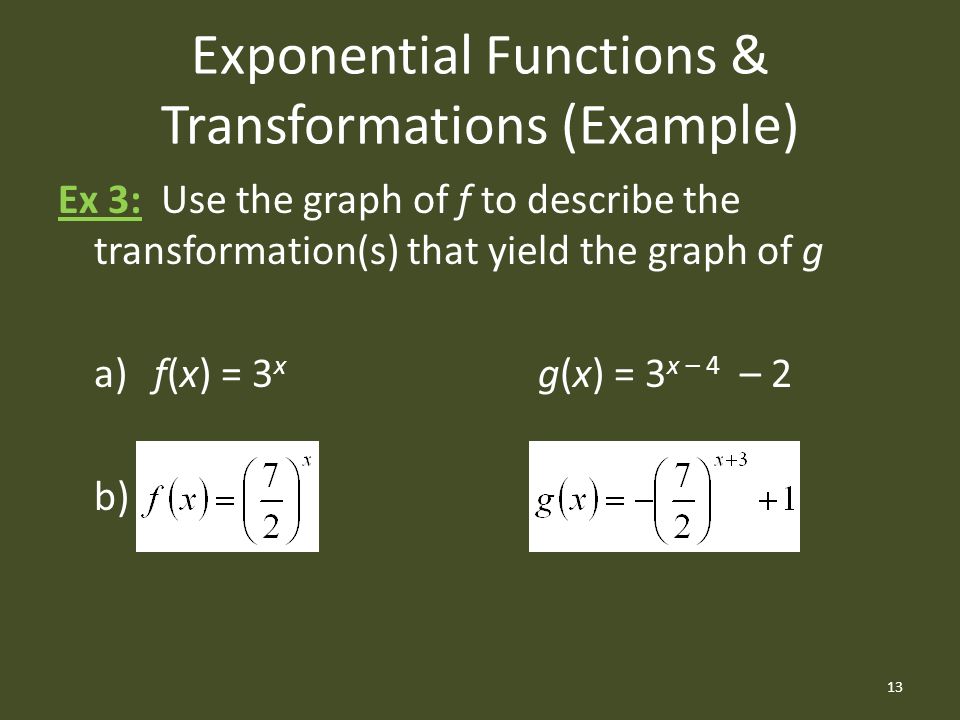 Exponential Functions & Transformations (Example)

Ex 3: Use the graph of $f$ to describe the transformation(s) that yield the graph of $g$

a) $f(x) = 3^x$ $g(x) = 3^{x-4} - 2$

b) $f(x) = \left(\frac{7}{2}\right)^x$ $g(x) = -\left(\frac{7}{2}\right)^{x+3} + 1$

13